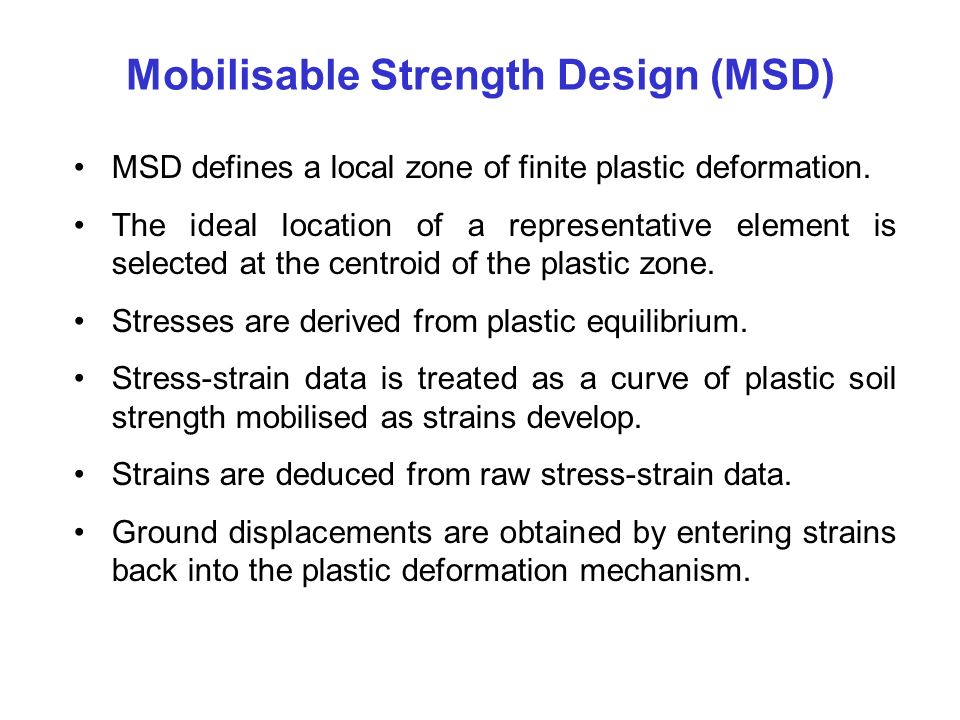 Mobilisable Strength Design (MSD)

• MSD defines a local zone of finite plastic deformation.

• The ideal location of a representative element is selected at the centroid of the plastic zone.

• Stresses are derived from plastic equilibrium.

• Stress-strain data is treated as a curve of plastic soil strength mobilised as strains develop.

• Strains are deduced from raw stress-strain data.

• Ground displacements are obtained by entering strains back into the plastic deformation mechanism.